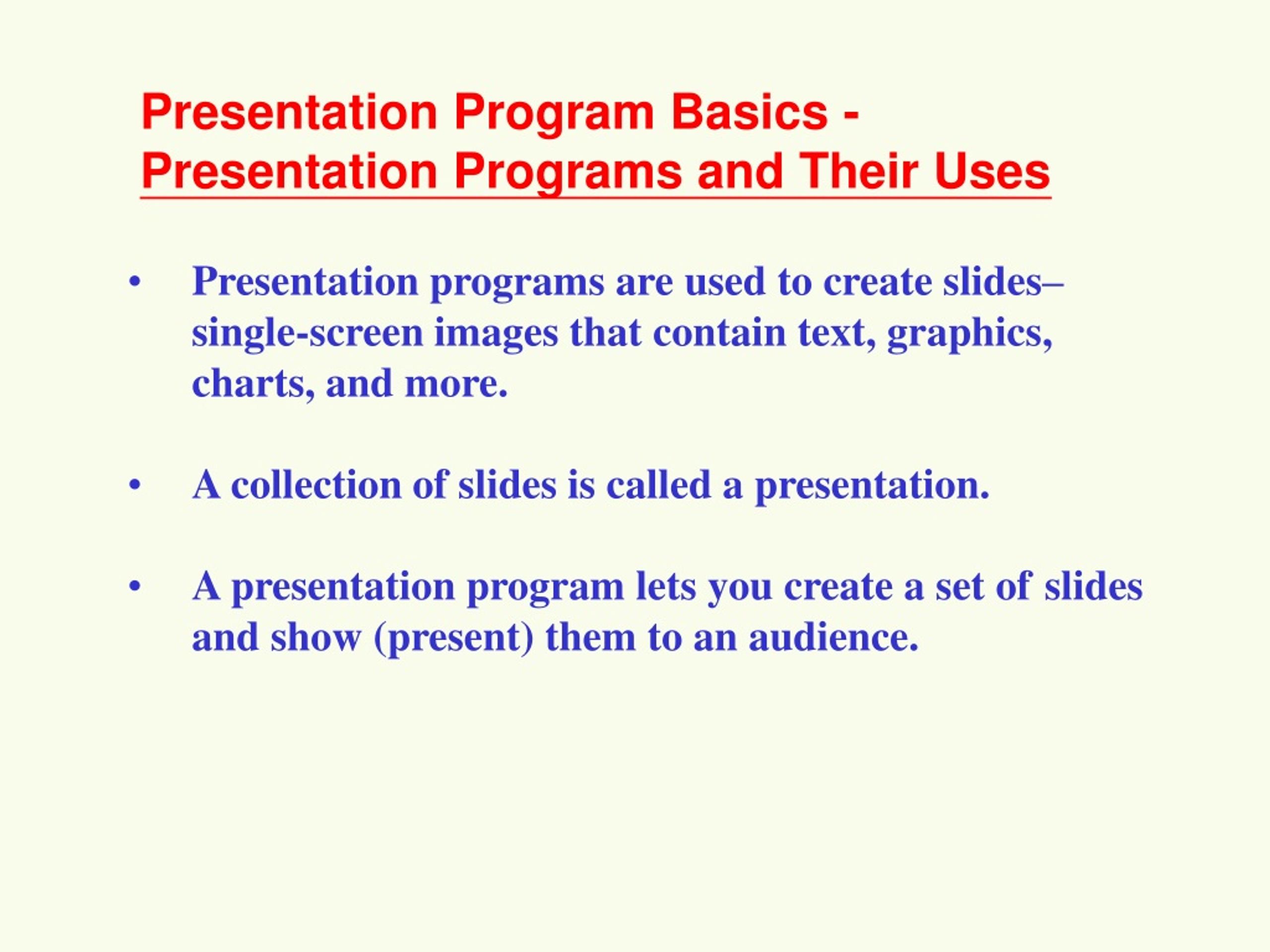 Presentation Program Basics - Presentation Programs and Their Uses

• Presentation programs are used to create slides– single-screen images that contain text, graphics, charts, and more.

• A collection of slides is called a presentation.

• A presentation program lets you create a set of slides and show (present) them to an audience.